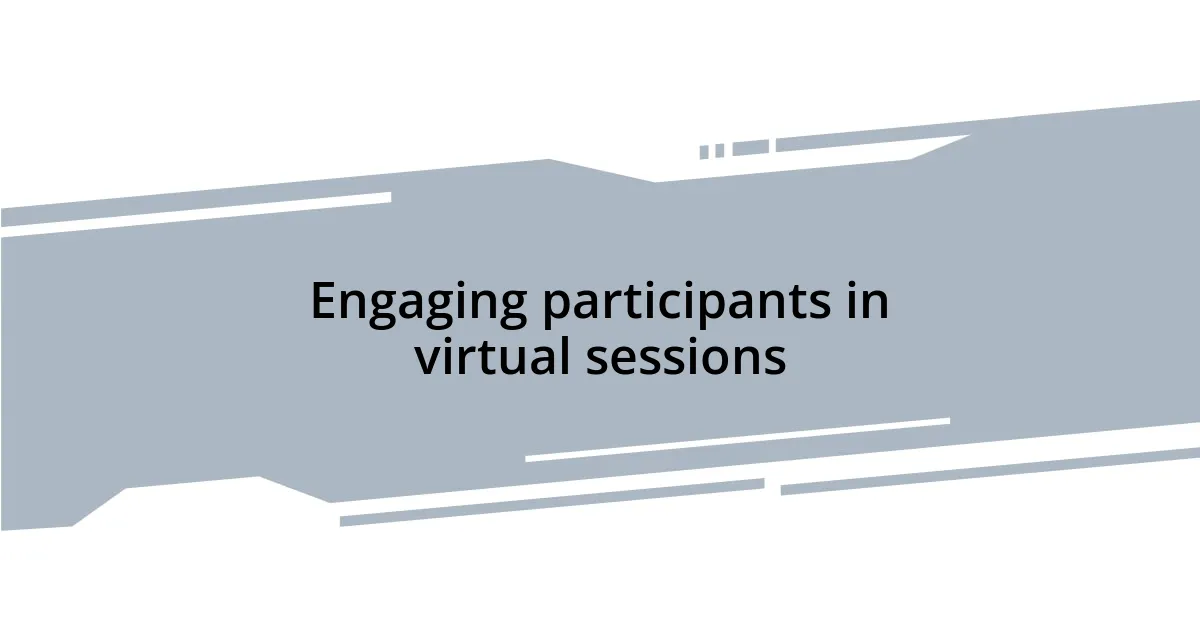 Engaging participants in virtual sessions